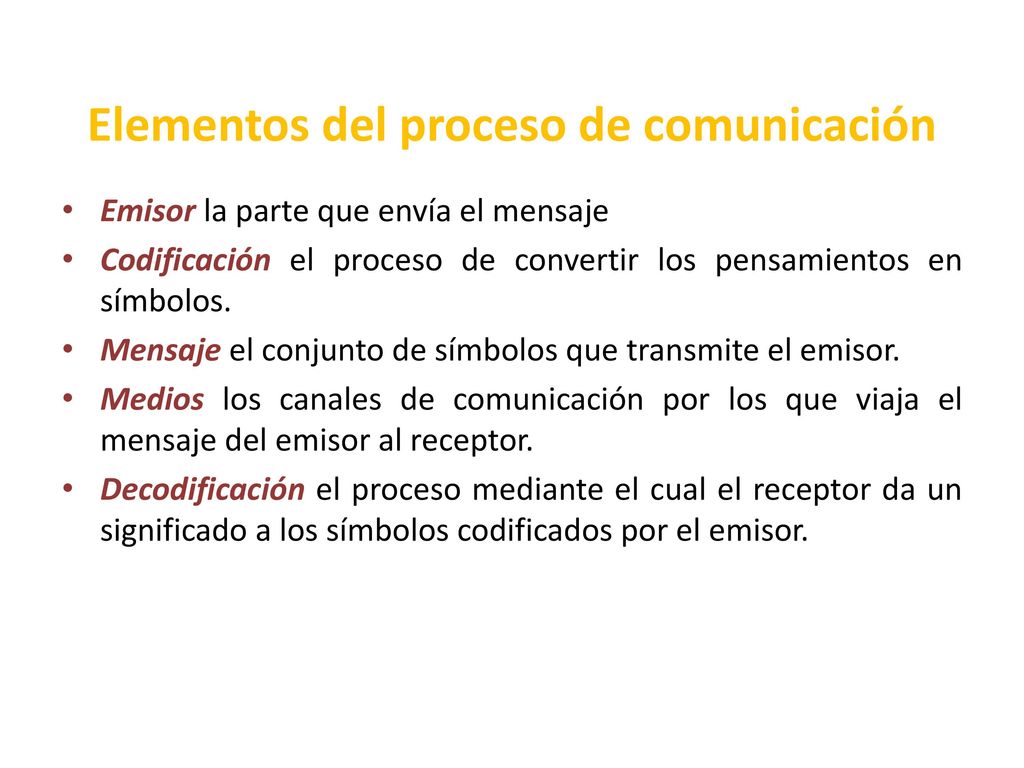 Elementos del proceso de comunicación

• Emisor la parte que envía el mensaje
• Codificación el proceso de convertir los pensamientos en símbolos.
• Mensaje el conjunto de símbolos que transmite el emisor.
• Medios los canales de comunicación por los que viaja el mensaje del emisor al receptor.
• Decodificación el proceso mediante el cual el receptor da un significado a los símbolos codificados por el emisor.